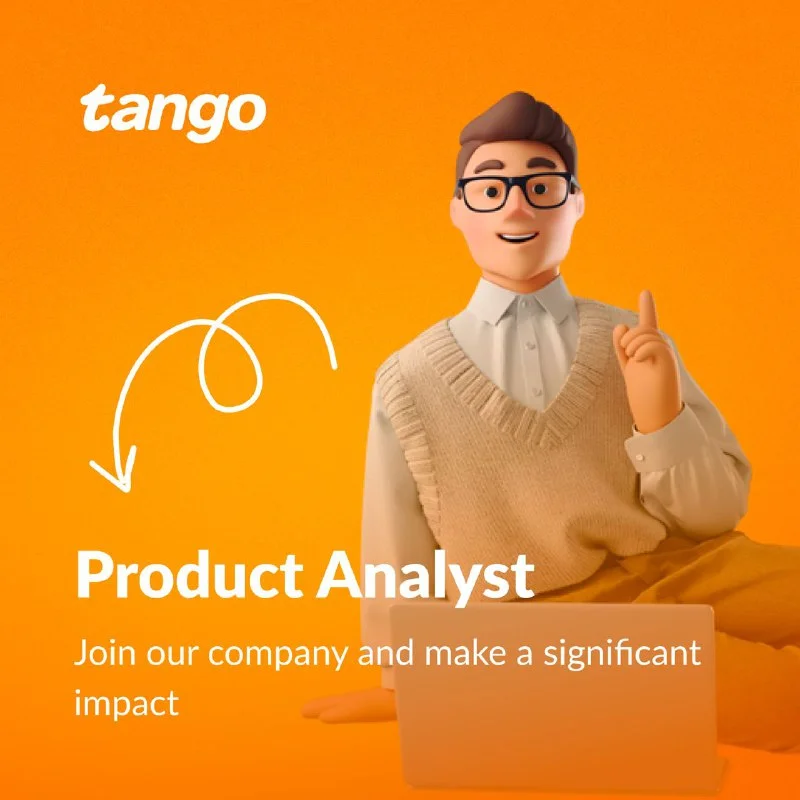 tango

Product Analyst

Join our company and make a significant impact